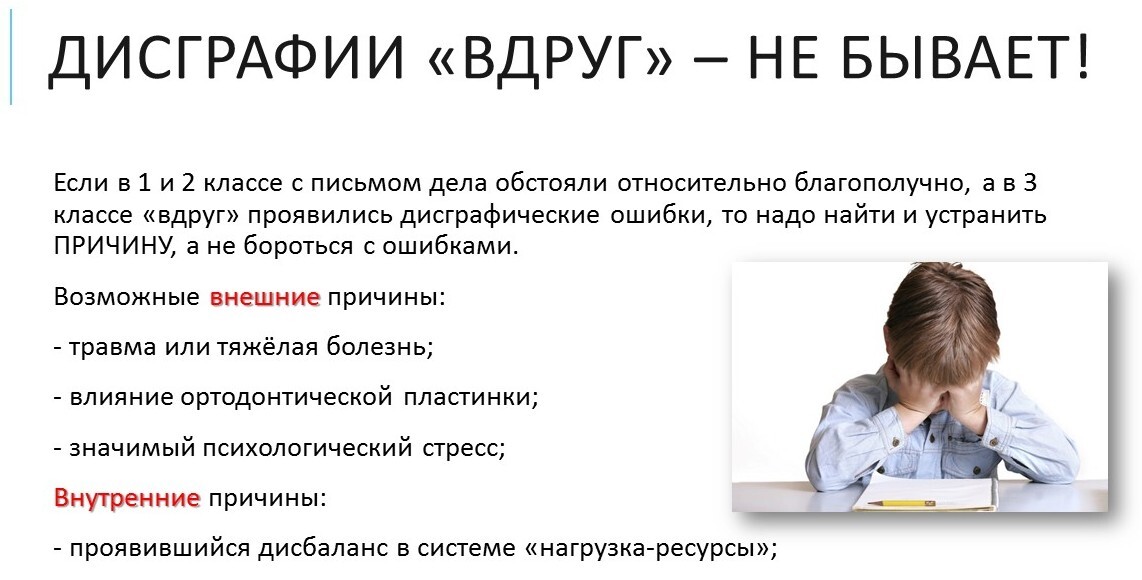 ДИСГРАФИИ «ВДРУГ» – НЕ БЫВАЕТ!

Если в 1 и 2 классе с письмом дела обстояли относительно благополучно, а в 3 классе «вдруг» проявились дисграфические ошибки, то надо найти и устранить ПРИЧИНУ, а не бороться с ошибками.

Возможные внешние причины:

- травма или тяжёлая болезнь;

- влияние ортодонтической пластинки;

- значимый психологический стресс;

Внутренние причины:

- проявившийся дисбаланс в системе «нагрузка-ресурсы»;